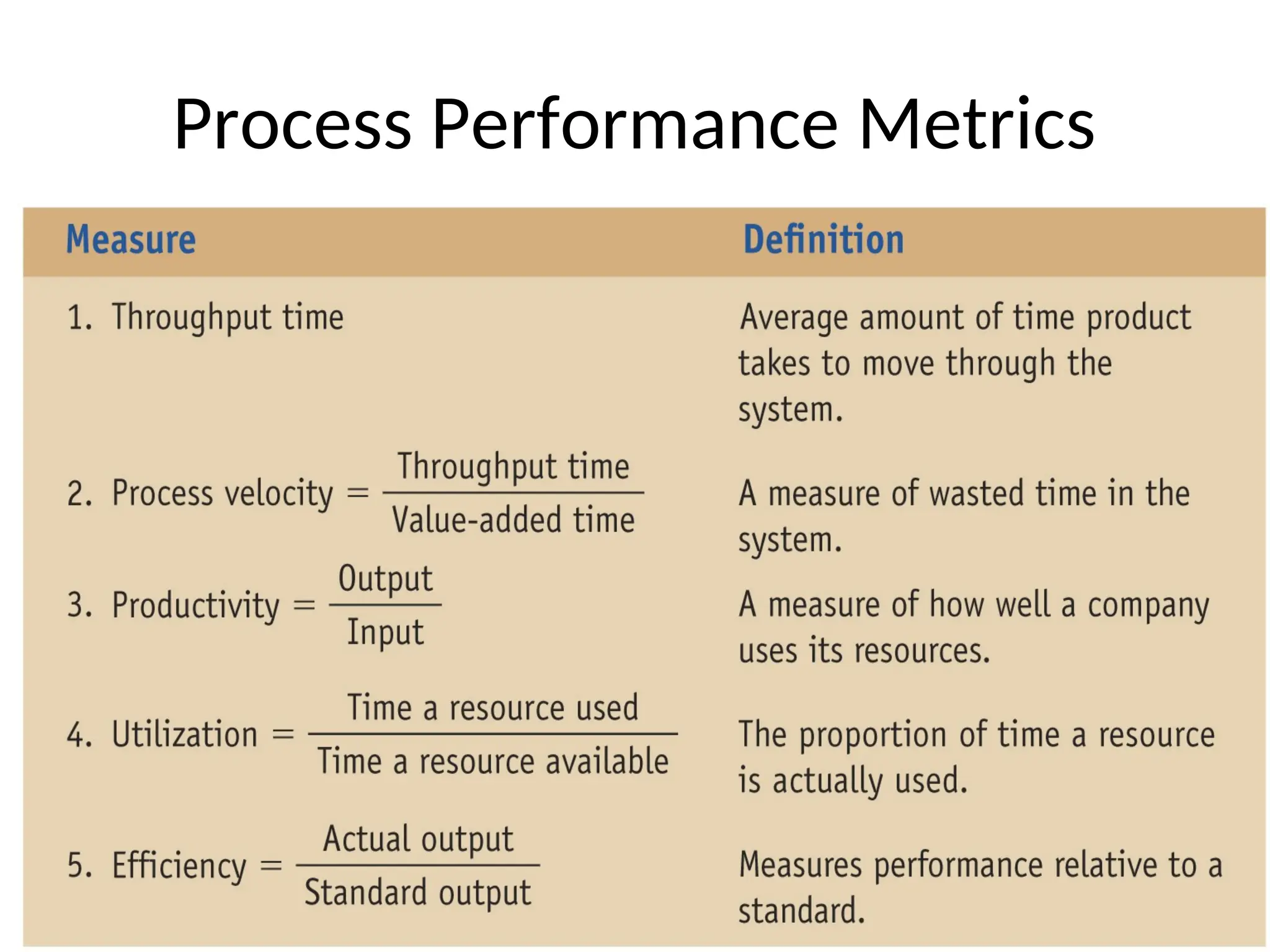 Process Performance Metrics

| Measure | Definition |
|---|---|
| 1. Throughput time | Average amount of time product takes to move through the system. |
| 2. Process velocity $= \frac{\text{Throughput time}}{\text{Value-added time}}$ | A measure of wasted time in the system. |
| 3. Productivity $= \frac{\text{Output}}{\text{Input}}$ | A measure of how well a company uses its resources. |
| 4. Utilization $= \frac{\text{Time a resource used}}{\text{Time a resource available}}$ | The proportion of time a resource is actually used. |
| 5. Efficiency $= \frac{\text{Actual output}}{\text{Standard output}}$ | Measures performance relative to a standard. |